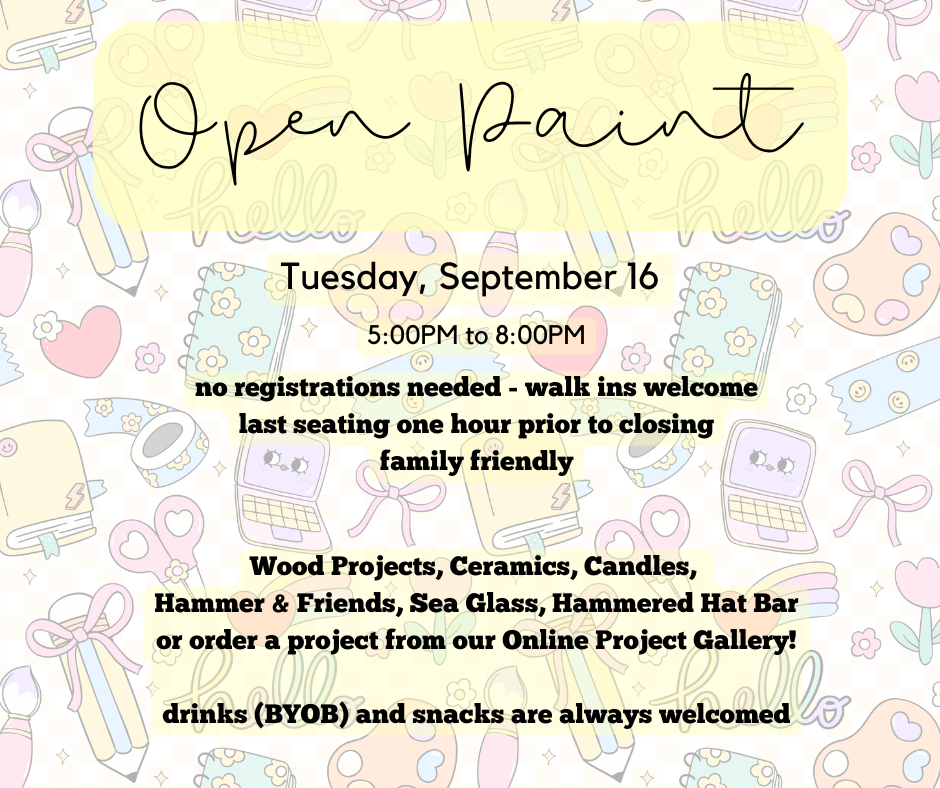 Open Paint

Tuesday, September 16

5:00PM to 8:00PM

no registrations needed - walk ins welcome
last seating one hour prior to closing
family friendly

Wood Projects, Ceramics, Candles,
Hammer & Friends, Sea Glass, Hammered Hat Bar
or order a project from our Online Project Gallery!

drinks (BYOB) and snacks are always welcomed